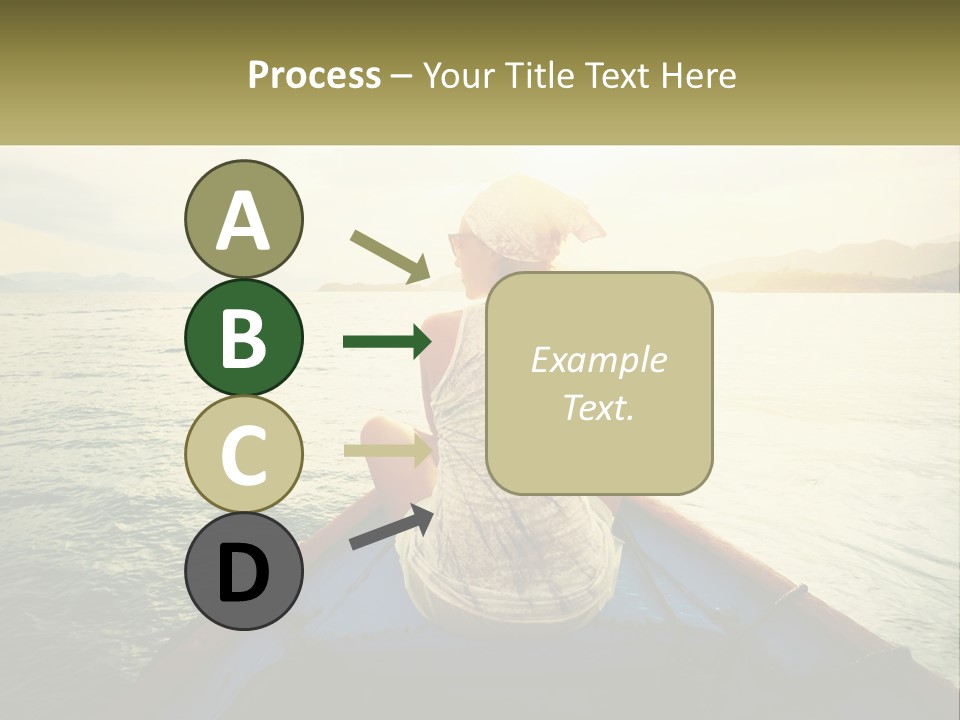 Process – Your Title Text Here

A

B

C

D

Example Text.